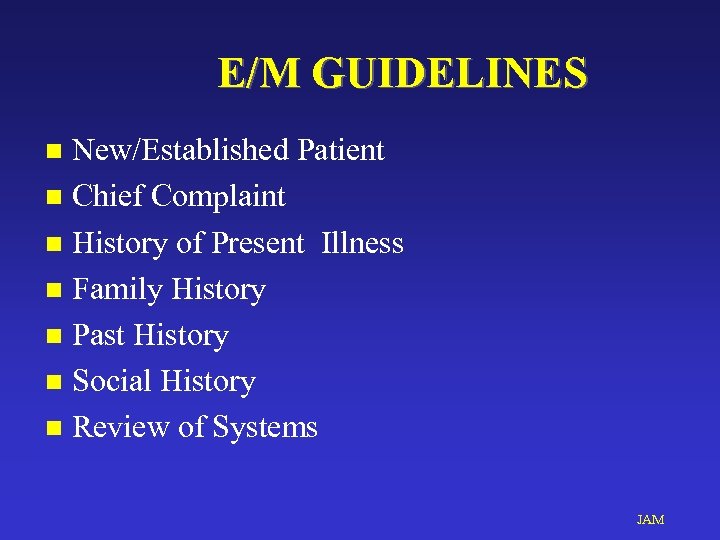 E/M GUIDELINES

- New/Established Patient
- Chief Complaint
- History of Present Illness
- Family History
- Past History
- Social History
- Review of Systems

JAM